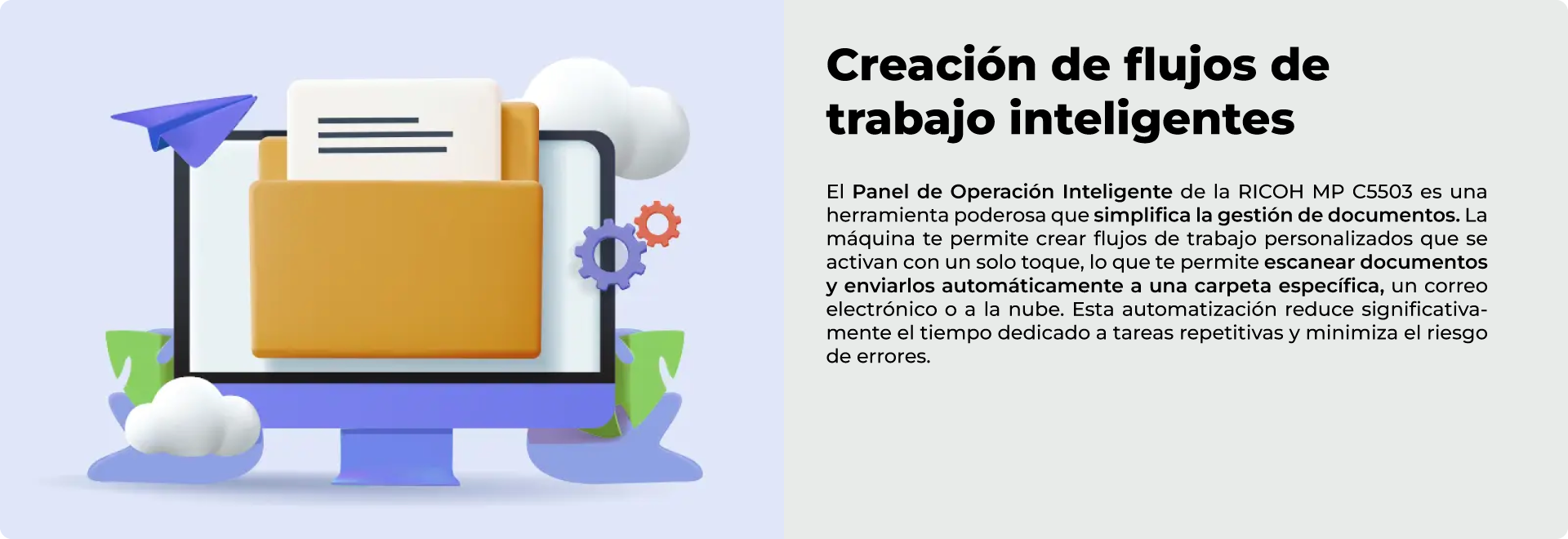 Creación de flujos de trabajo inteligentes

El Panel de Operación Inteligente de la RICOH MP C5503 es una herramienta poderosa que simplifica la gestión de documentos. La máquina te permite crear flujos de trabajo personalizados que se activan con un solo toque, lo que te permite escanear documentos y enviarlos automáticamente a una carpeta específica, un correo electrónico o a la nube. Esta automatización reduce significativamente el tiempo dedicado a tareas repetitivas y minimiza el riesgo de errores.